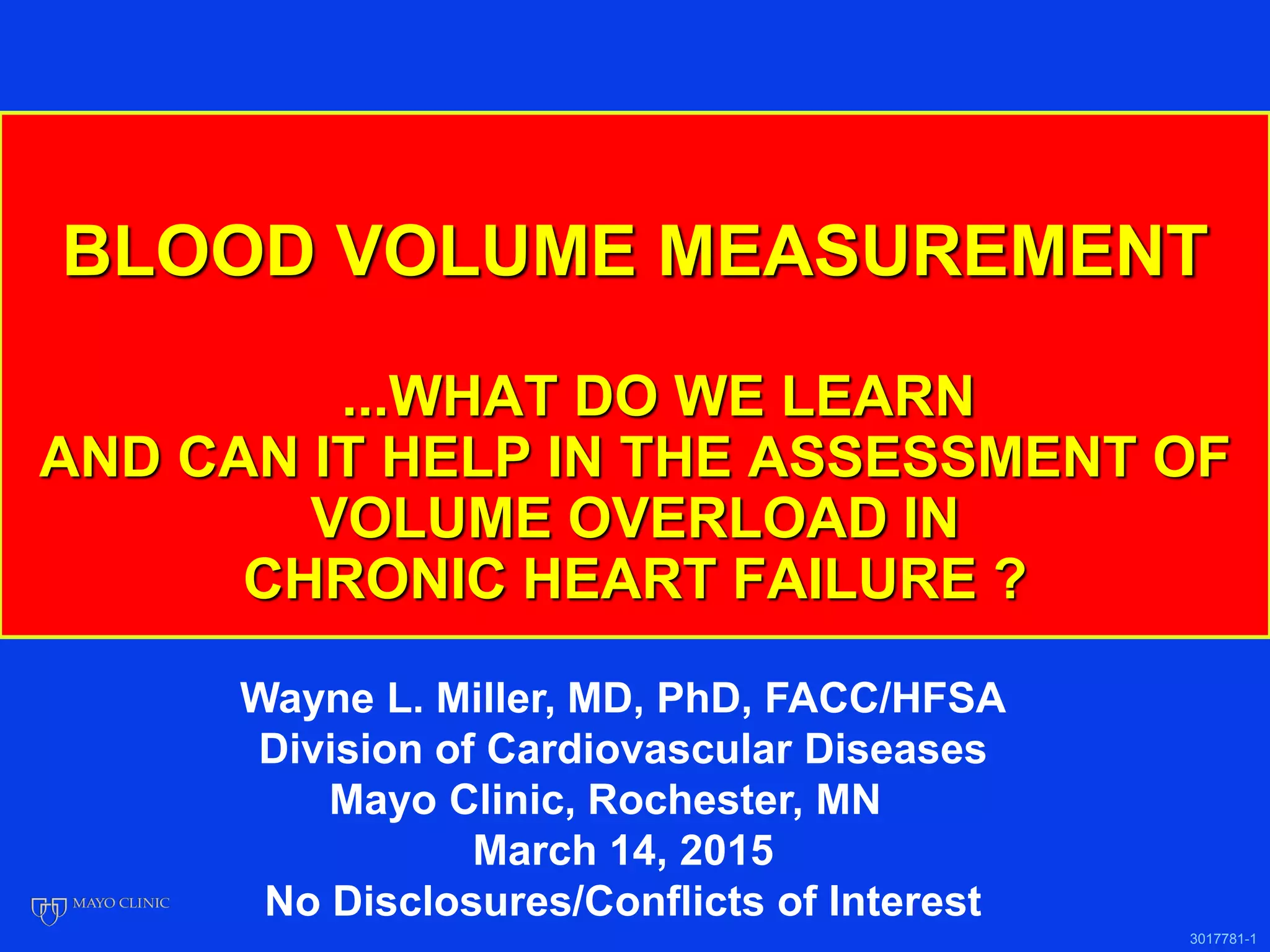 BLOOD VOLUME MEASUREMENT

...WHAT DO WE LEARN AND CAN IT HELP IN THE ASSESSMENT OF VOLUME OVERLOAD IN CHRONIC HEART FAILURE ?

Wayne L. Miller, MD, PhD, FACC/HFSA
Division of Cardiovascular Diseases
Mayo Clinic, Rochester, MN
March 14, 2015
No Disclosures/Conflicts of Interest

MAYO CLINIC

3017781-1